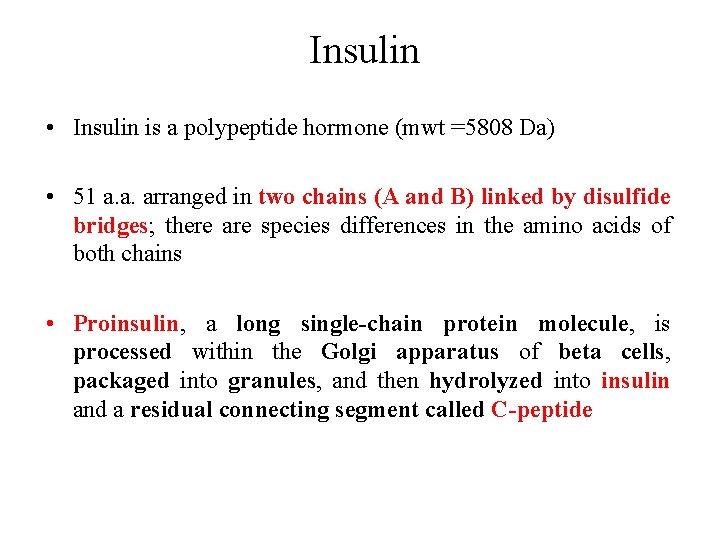 Insulin

• Insulin is a polypeptide hormone (mwt =5808 Da)

• 51 a.a. arranged in two chains (A and B) linked by disulfide bridges; there are species differences in the amino acids of both chains

• Proinsulin, a long single-chain protein molecule, is processed within the Golgi apparatus of beta cells, packaged into granules, and then hydrolyzed into insulin and a residual connecting segment called C-peptide